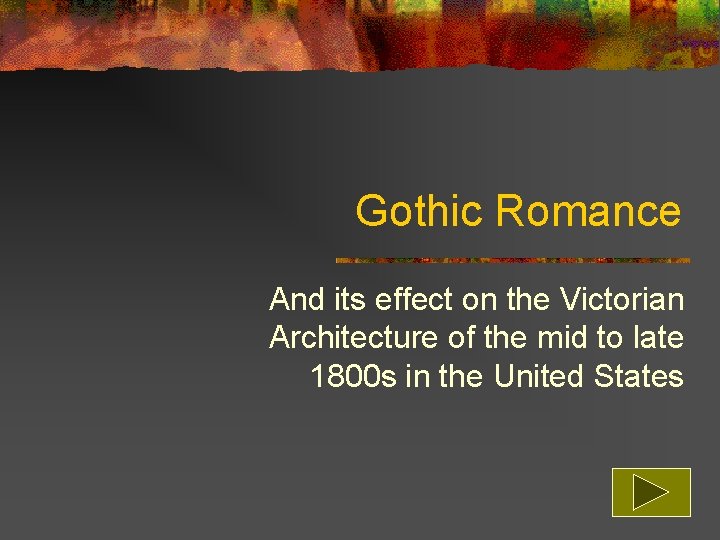 Gothic Romance

And its effect on the Victorian Architecture of the mid to late 1800s in the United States